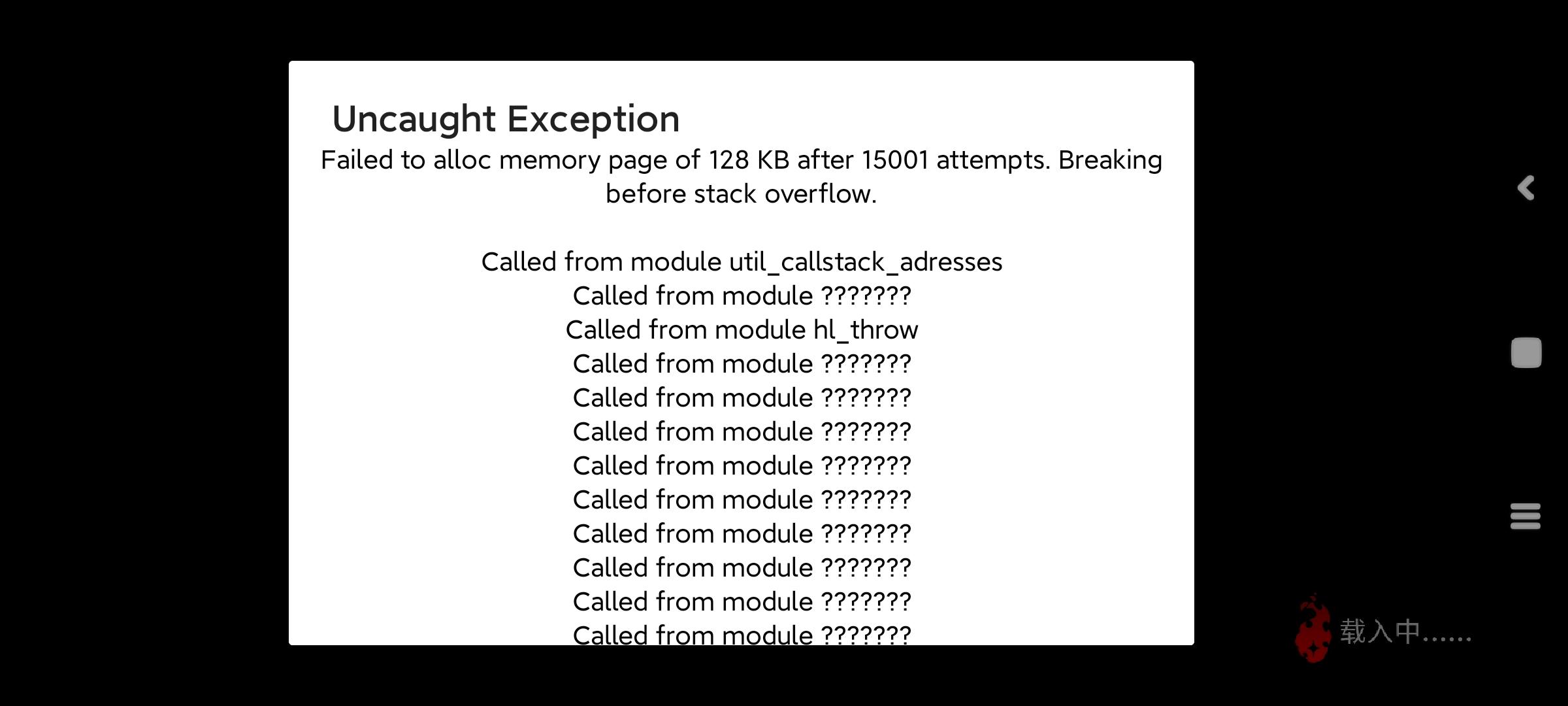 Uncaught Exception
Failed to alloc memory page of 128 KB after 15001 attempts. Breaking before stack overflow.

Called from module util_callstack_adresses
Called from module ???????
Called from module hl_throw
Called from module ???????
Called from module ???????
Called from module ???????
Called from module ???????
Called from module ???????
Called from module ???????
Called from module ???????
Called from module ???????
Called from module ???????

载入中......